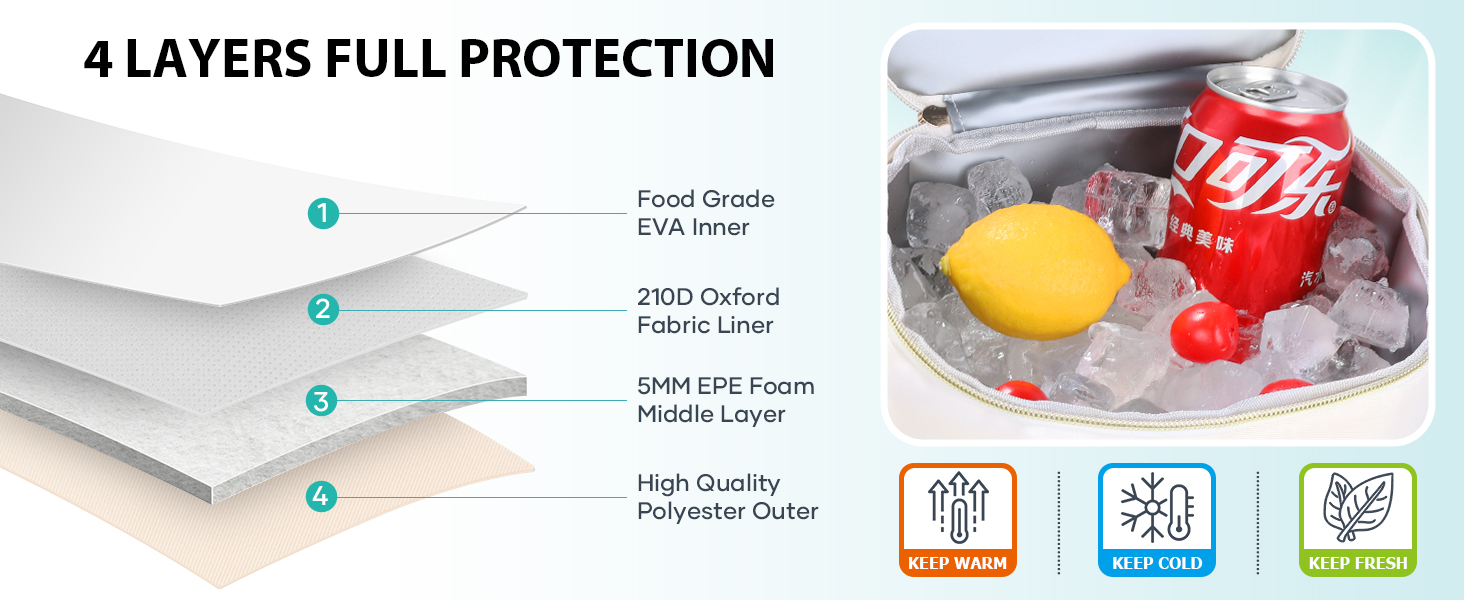 4 LAYERS FULL PROTECTION

1 Food Grade EVA Inner

2 210D Oxford Fabric Liner

3 5MM EPE Foam Middle Layer

4 High Quality Polyester Outer

可口可乐
经典美味
汽水

KEEP WARM

KEEP COLD

KEEP FRESH